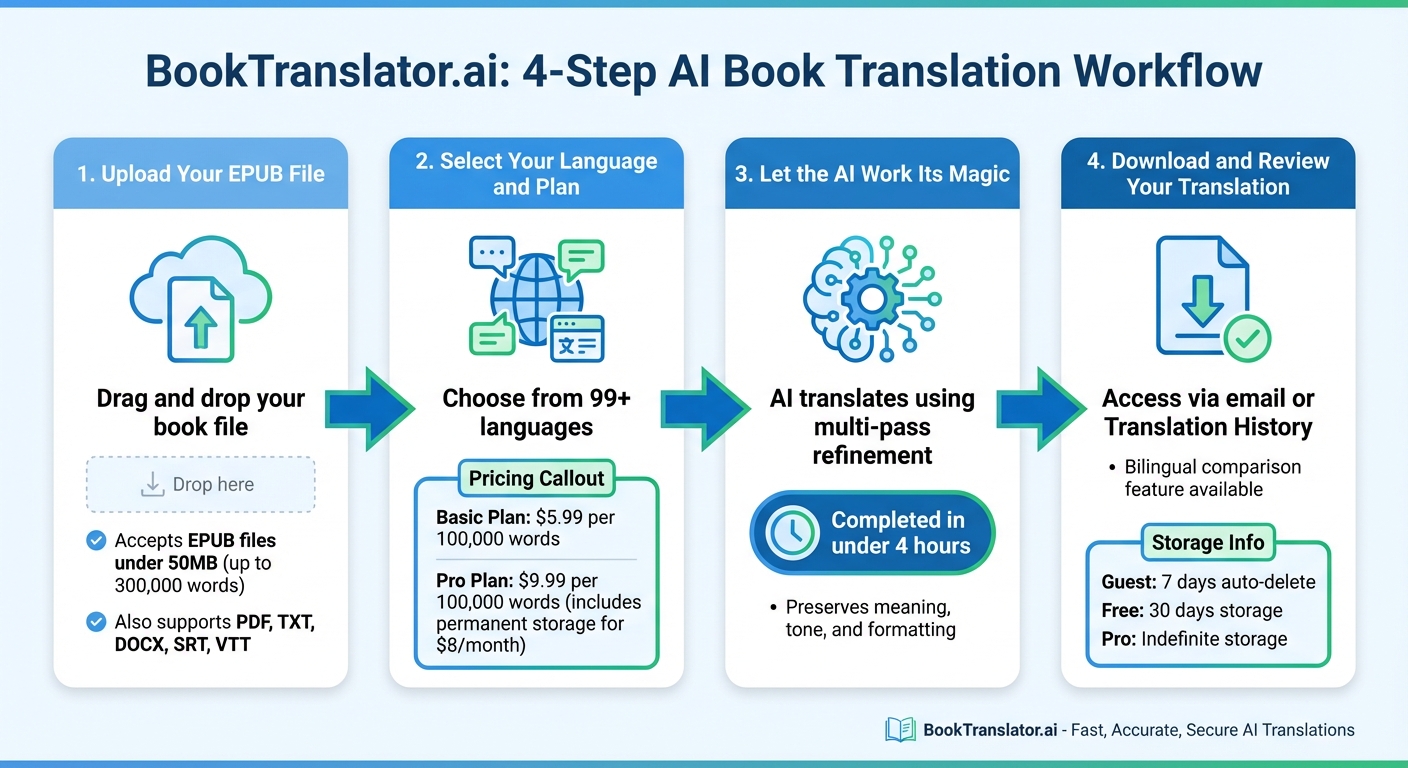 BookTranslator.ai: 4-Step AI Book Translation Workflow

1. Upload Your EPUB File

Drag and drop your book file

Drop here

Accepts EPUB files under 50MB (up to 300,000 words)

Also supports PDF, TXT, DOCX, SRT, VTT

2. Select Your Language and Plan

Choose from 99+ languages

Pricing Callout

Basic Plan: $5.99 per 100,000 words

Pro Plan: $9.99 per 100,000 words (includes permanent storage for $8/month)

3. Let the AI Work Its Magic

AI translates using multi-pass refinement

Completed in under 4 hours

• Preserves meaning, tone, and formatting

4. Download and Review Your Translation

Access via email or Translation History

• Bilingual comparison feature available

Storage Info

Guest: 7 days auto-delete
Free: 30 days storage
Pro: Indefinite storage

BookTranslator.ai - Fast, Accurate, Secure AI Translations